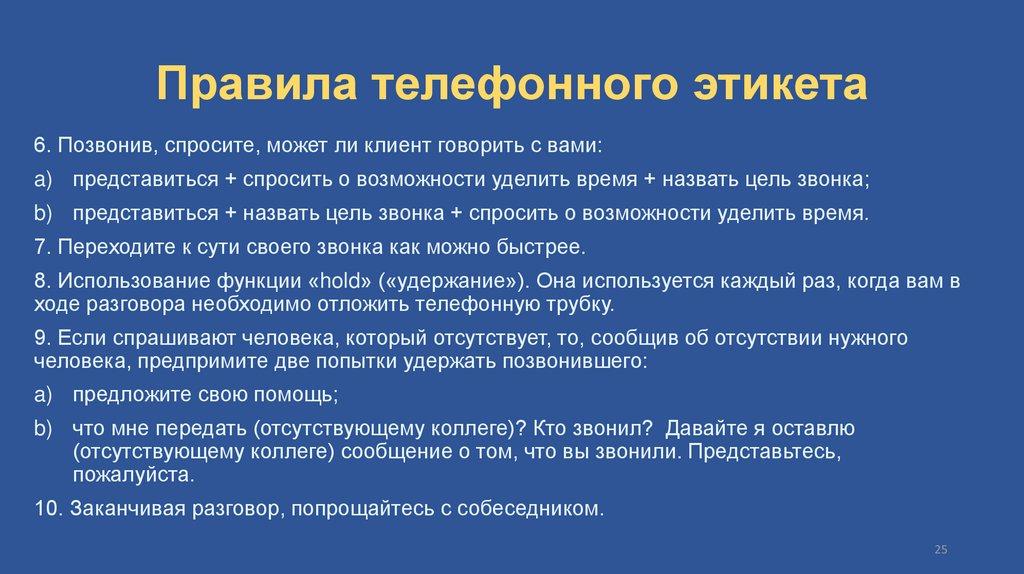 Правила телефонного этикета

6. Позвонив, спросите, может ли клиент говорить с вами:

a) представиться + спросить о возможности уделить время + назвать цель звонка;

b) представиться + назвать цель звонка + спросить о возможности уделить время.

7. Переходите к сути своего звонка как можно быстрее.

8. Использование функции «hold» («удержание»). Она используется каждый раз, когда вам в ходе разговора необходимо отложить телефонную трубку.

9. Если спрашивают человека, который отсутствует, то, сообщив об отсутствии нужного человека, предпримите две попытки удержать позвонившего:

a) предложите свою помощь;

b) что мне передать (отсутствующему коллеге)? Кто звонил? Давайте я оставлю (отсутствующему коллеге) сообщение о том, что вы звонили. Представьтесь, пожалуйста.

10. Заканчивая разговор, попрощайтесь с собеседником.

25